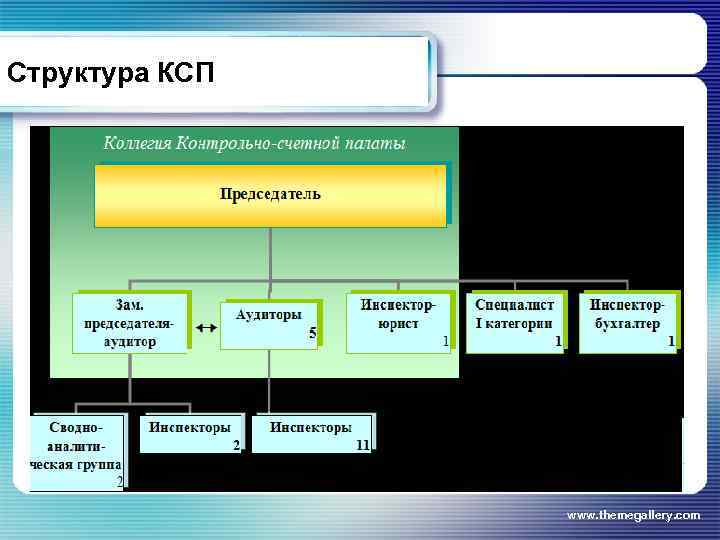 Структура КСП

Коллегия Контрольно-счетной палаты

Председатель

Зам. председателя-аудитор

Аудиторы 5

Инспектор-юрист 1

Специалист I категории 1

Инспектор-бухгалтер 1

Сводно-аналитическая группа 2

Инспекторы 2

Инспекторы 11

www.themegallery.com